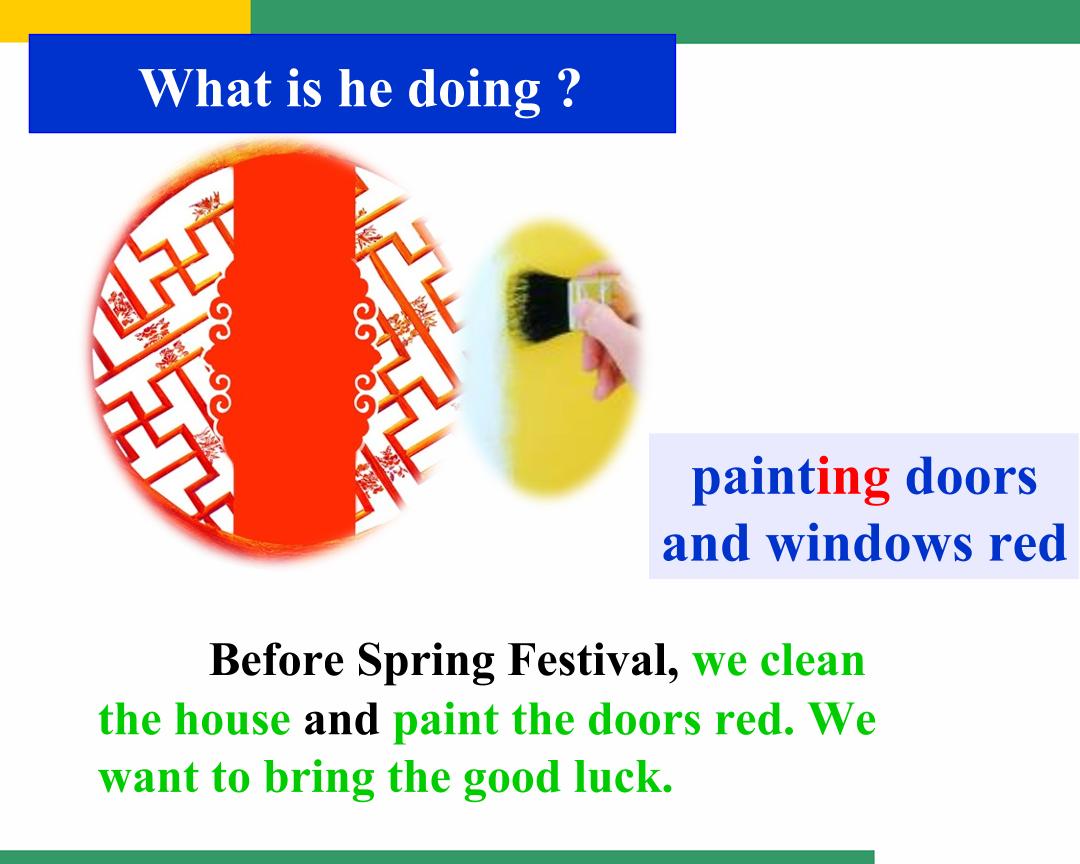 What is he doing ?

painting doors
and windows red

Before Spring Festival, we clean the house and paint the doors red. We want to bring the good luck.